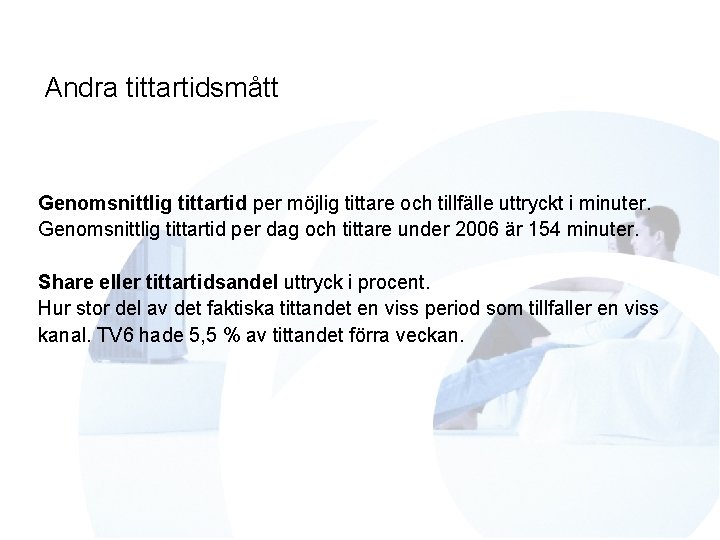 Andra tittartidsmått

Genomsnittlig tittartid per möjlig tittare och tillfälle uttryckt i minuter. Genomsnittlig tittartid per dag och tittare under 2006 är 154 minuter.

Share eller tittartidsandel uttryck i procent.
Hur stor del av det faktiska tittandet en viss period som tillfaller en viss kanal. TV6 hade 5,5 % av tittandet förra veckan.